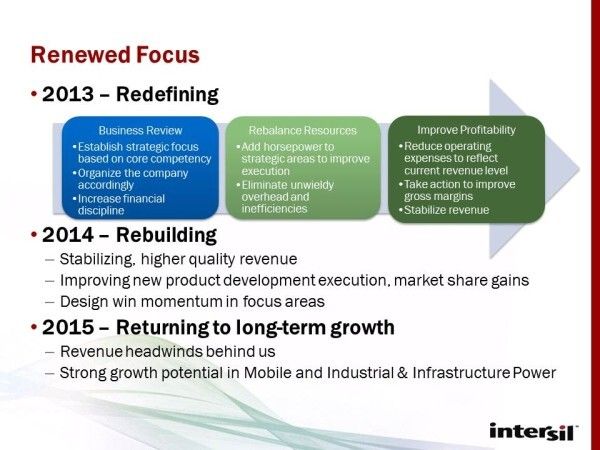 Renewed Focus

• 2013 – Redefining

Business Review
• Establish strategic focus based on core competency
• Organize the company accordingly
• Increase financial discipline

Rebalance Resources
• Add horsepower to strategic areas to improve execution
• Eliminate unwieldy overhead and inefficiencies

Improve Profitability
• Reduce operating expenses to reflect current revenue level
• Take action to improve gross margins
• Stabilize revenue

• 2014 – Rebuilding
– Stabilizing, higher quality revenue
– Improving new product development execution, market share gains
– Design win momentum in focus areas

• 2015 – Returning to long-term growth
– Revenue headwinds behind us
– Strong growth potential in Mobile and Industrial & Infrastructure Power

intersil